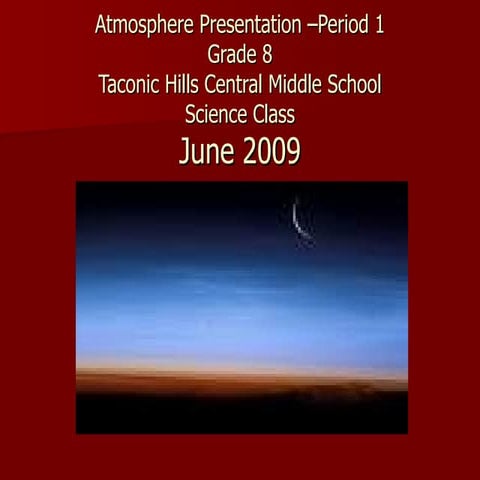 Atmosphere Presentation –Period 1
Grade 8
Taconic Hills Central Middle School
Science Class
June 2009